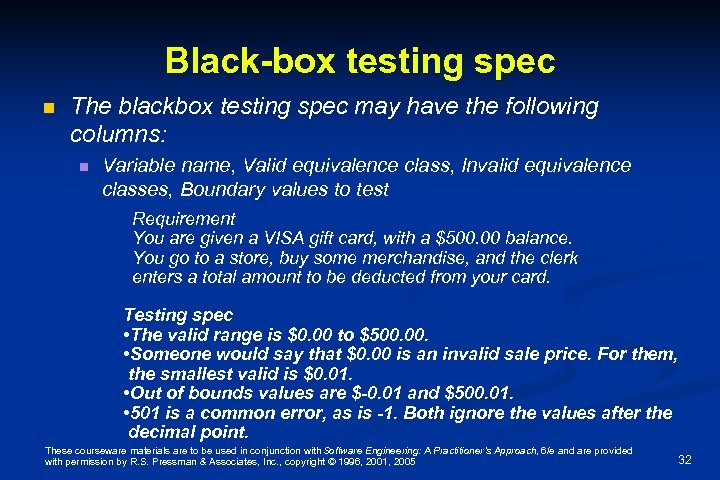 Black-box testing spec

The blackbox testing spec may have the following columns:

Variable name, Valid equivalence class, Invalid equivalence classes, Boundary values to test

Requirement
You are given a VISA gift card, with a \$500.00 balance. You go to a store, buy some merchandise, and the clerk enters a total amount to be deducted from your card.

Testing spec
•The valid range is \$0.00 to \$500.00.
•Someone would say that \$0.00 is an invalid sale price. For them, the smallest valid is \$0.01.
•Out of bounds values are \$-0.01 and \$500.01.
•501 is a common error, as is -1. Both ignore the values after the decimal point.

These courseware materials are to be used in conjunction with Software Engineering: A Practitioner's Approach, 6/e and are provided with permission by R.S. Pressman & Associates, Inc., copyright © 1996, 2001, 2005

32